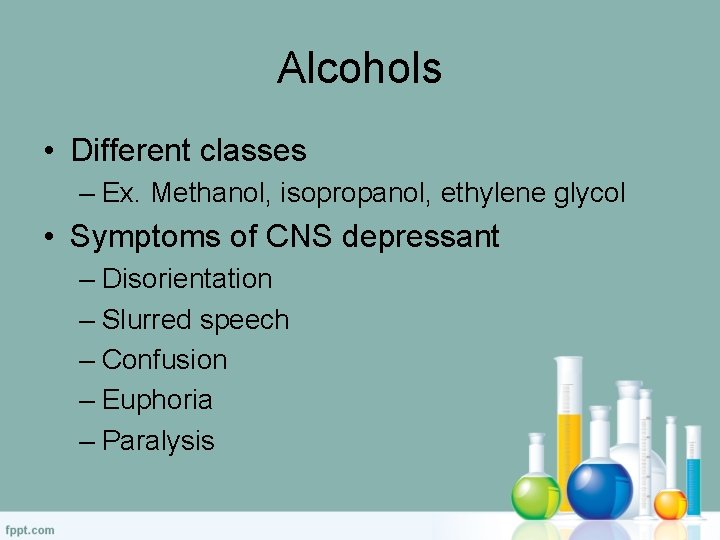 Alcohols

• Different classes
– Ex. Methanol, isopropanol, ethylene glycol
• Symptoms of CNS depressant
– Disorientation
– Slurred speech
– Confusion
– Euphoria
– Paralysis

fppt.com